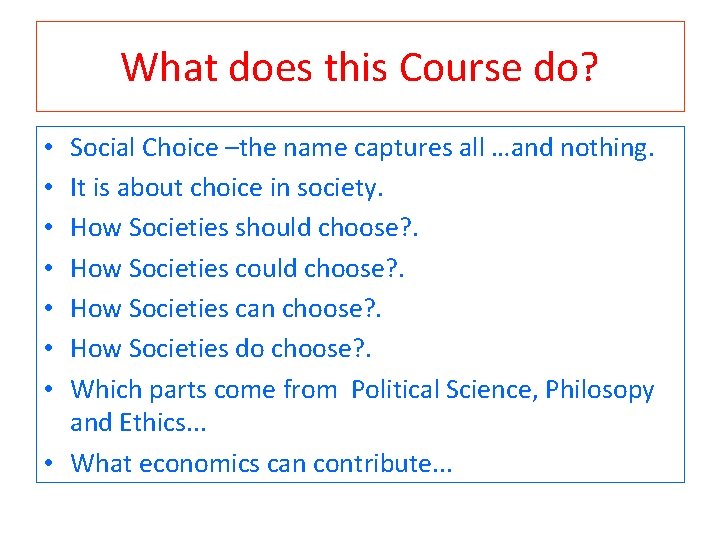 What does this Course do?

• Social Choice –the name captures all …and nothing.
• It is about choice in society.
• How Societies should choose?.
• How Societies could choose?.
• How Societies can choose?.
• How Societies do choose?.
• Which parts come from Political Science, Philosopy and Ethics...
• What economics can contribute...